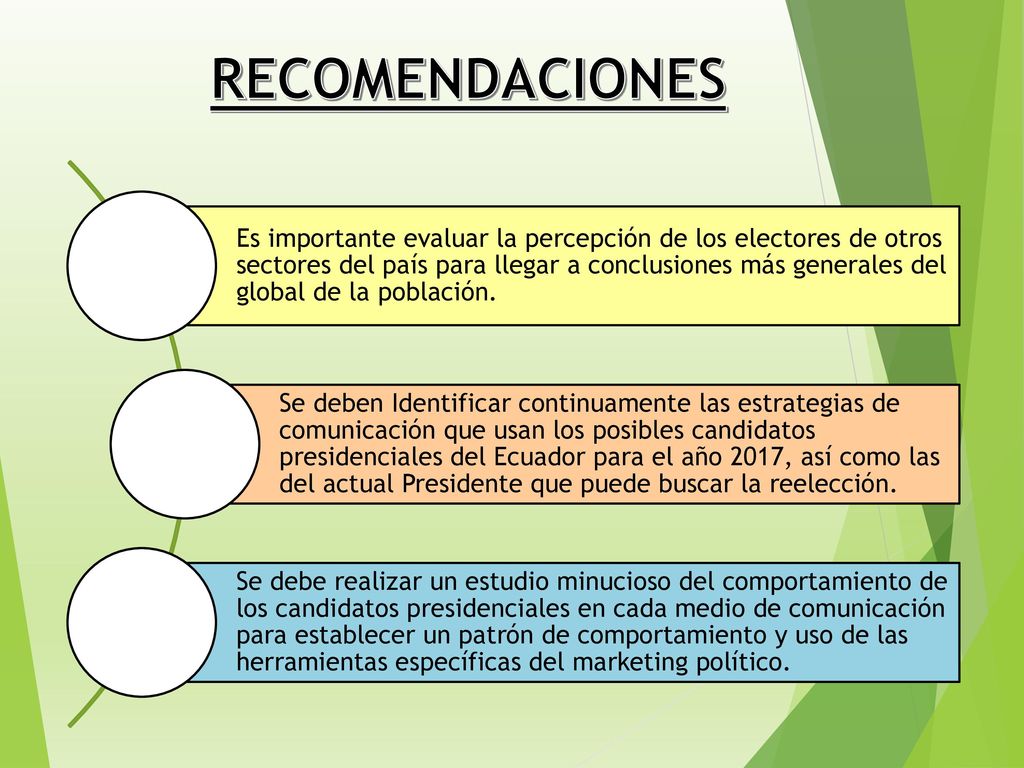 RECOMENDACIONES

Es importante evaluar la percepción de los electores de otros sectores del país para llegar a conclusiones más generales del global de la población.

Se deben Identificar continuamente las estrategias de comunicación que usan los posibles candidatos presidenciales del Ecuador para el año 2017, así como las del actual Presidente que puede buscar la reelección.

Se debe realizar un estudio minucioso del comportamiento de los candidatos presidenciales en cada medio de comunicación para establecer un patrón de comportamiento y uso de las herramientas específicas del marketing político.